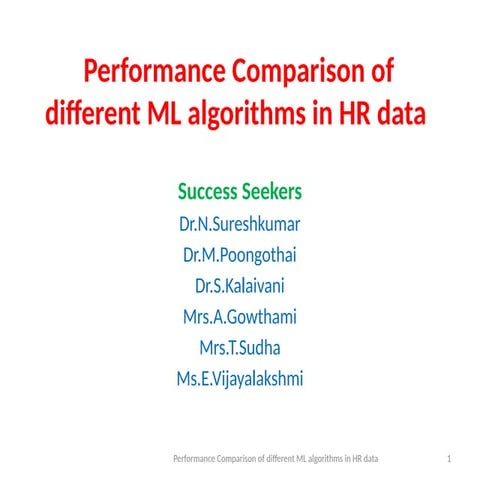 Performance Comparison of different ML algorithms in HR data

Success Seekers
Dr.N.Sureshkumar
Dr.M.Poongothai
Dr.S.Kalaivani
Mrs.A.Gowthami
Mrs.T.Sudha
Ms.E.Vijayalakshmi

Performance Comparison of different ML algorithms in HR data

1